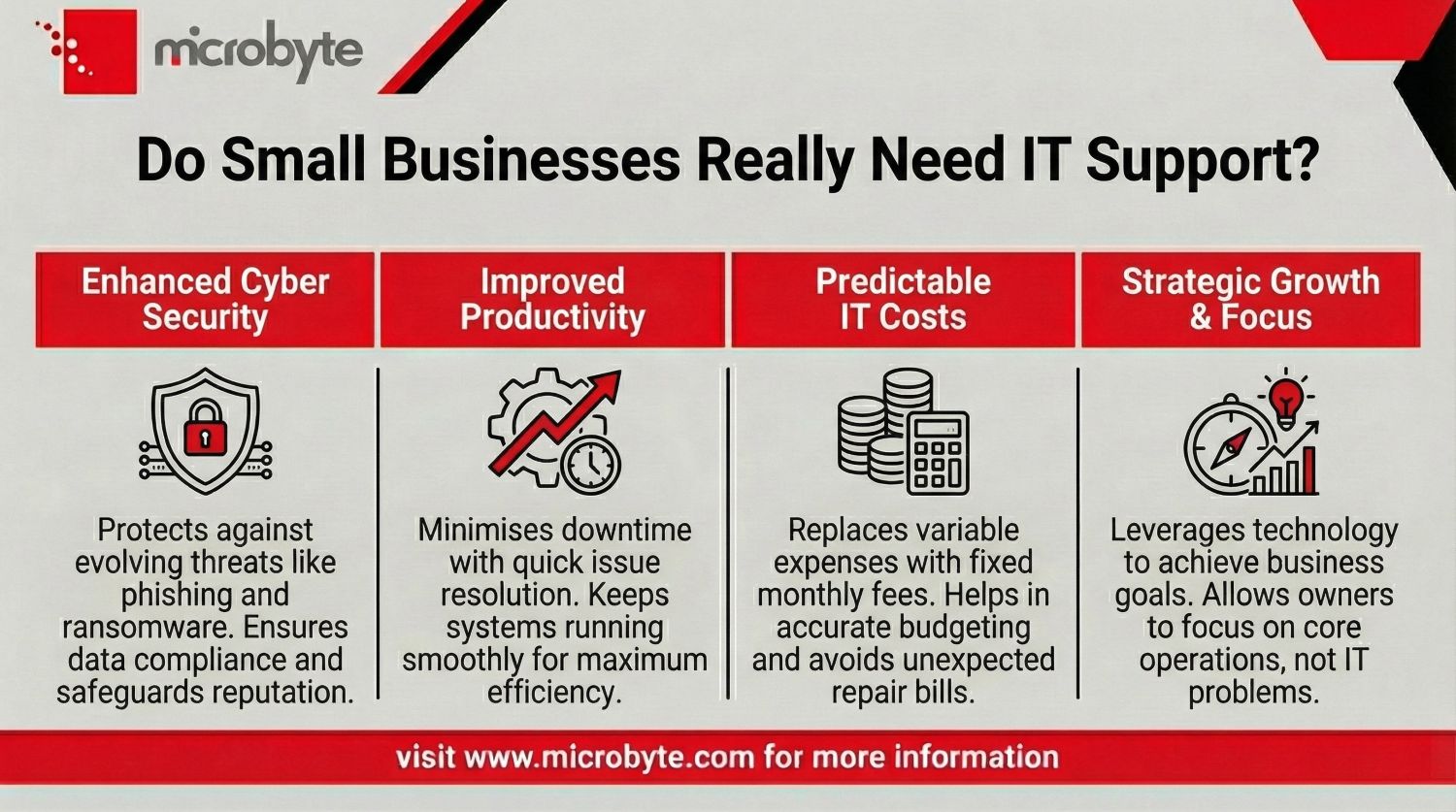 microbyte

Do Small Businesses Really Need IT Support?

Enhanced Cyber Security

Protects against evolving threats like phishing and ransomware. Ensures data compliance and safeguards reputation.

Improved Productivity

Minimises downtime with quick issue resolution. Keeps systems running smoothly for maximum efficiency.

Predictable IT Costs

Replaces variable expenses with fixed monthly fees. Helps in accurate budgeting and avoids unexpected repair bills.

Strategic Growth & Focus

Leverages technology to achieve business goals. Allows owners to focus on core operations, not IT problems.

visit www.microbyte.com for more information